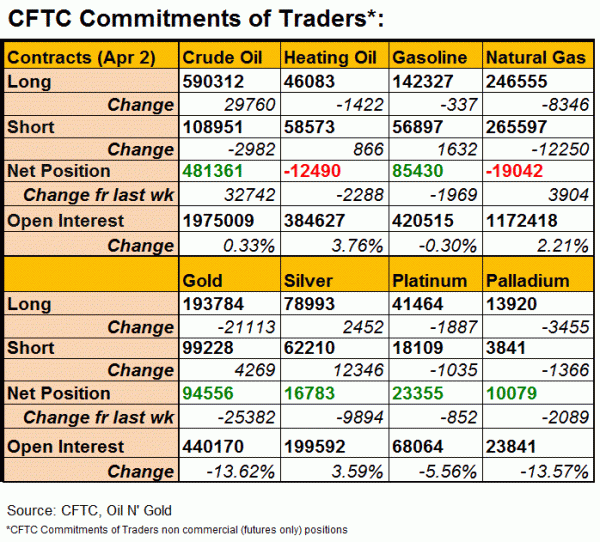 CFTC Commitments of Traders*:

| Contracts (Apr 2) | Crude Oil | Heating Oil | Gasoline | Natural Gas |
|---|---|---|---|---|
| Long | 590312 | 46083 | 142327 | 246555 |
| Change | 29760 | -1422 | -337 | -8346 |
| Short | 108951 | 58573 | 56897 | 265597 |
| Change | -2982 | 866 | 1632 | -12250 |
| Net Position | 481361 | -12490 | 85430 | -19042 |
| Change fr last wk | 32742 | -2288 | -1969 | 3904 |
| Open Interest | 1975009 | 384627 | 420515 | 1172418 |
| Change | 0.33% | 3.76% | -0.30% | 2.21% |
| | Gold | Silver | Platinum | Palladium |
| Long | 193784 | 78993 | 41464 | 13920 |
| Change | -21113 | 2452 | -1887 | -3455 |
| Short | 99228 | 62210 | 18109 | 3841 |
| Change | 4269 | 12346 | -1035 | -1366 |
| Net Position | 94556 | 16783 | 23355 | 10079 |
| Change fr last wk | -25382 | -9894 | -852 | -2089 |
| Open Interest | 440170 | 199592 | 68064 | 23841 |
| Change | -13.62% | 3.59% | -5.56% | -13.57% |

Source: CFTC, Oil N' Gold
*CFTC Commitments of Traders non commercial (futures only) positions